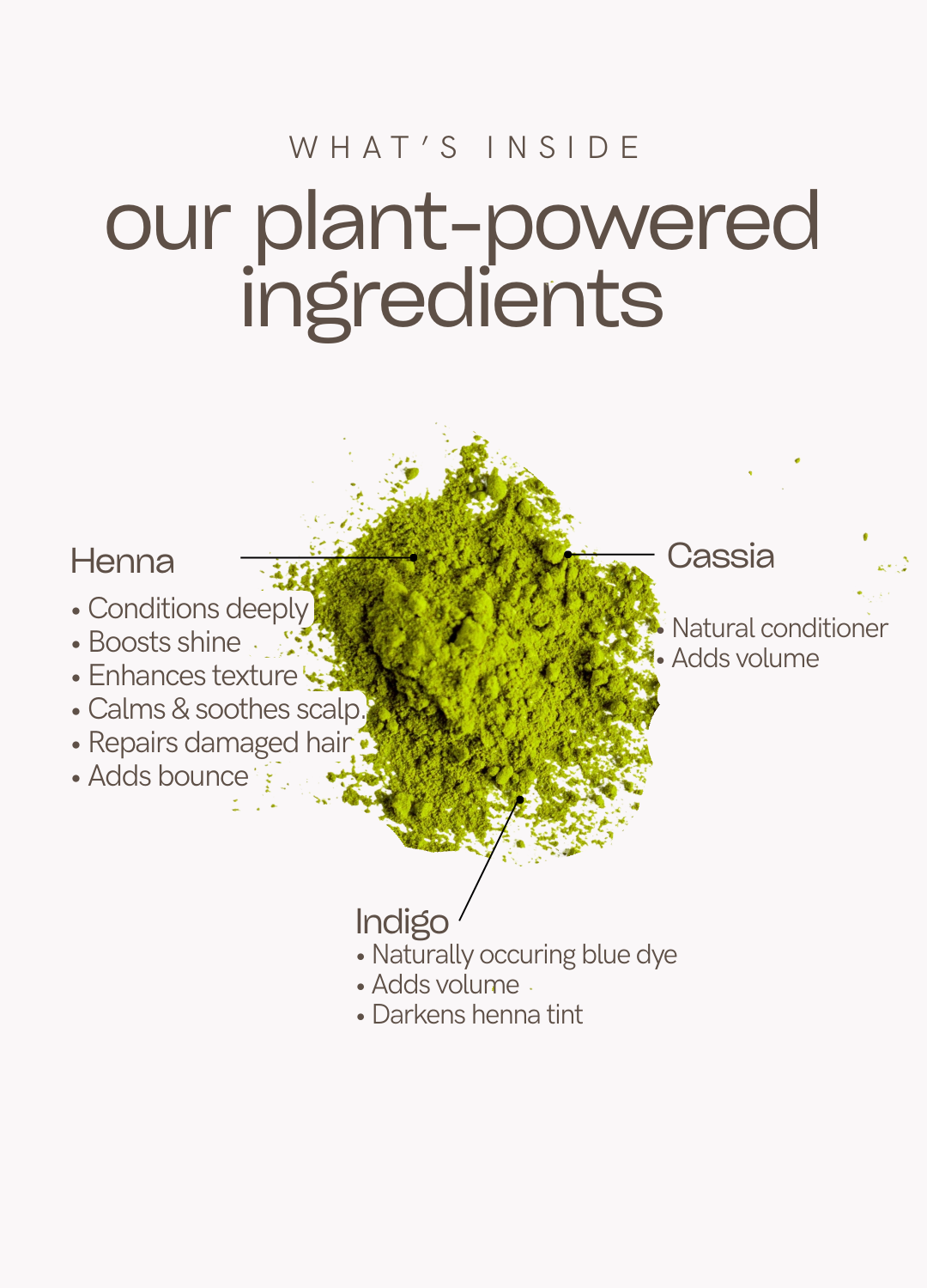 WHAT'S INSIDE

our plant-powered ingredients

Henna
• Conditions deeply
• Boosts shine
• Enhances texture
• Calms & soothes scalp
• Repairs damaged hair
• Adds bounce

Cassia
• Natural conditioner
• Adds volume

Indigo
• Naturally occuring blue dye
• Adds volume
• Darkens henna tint